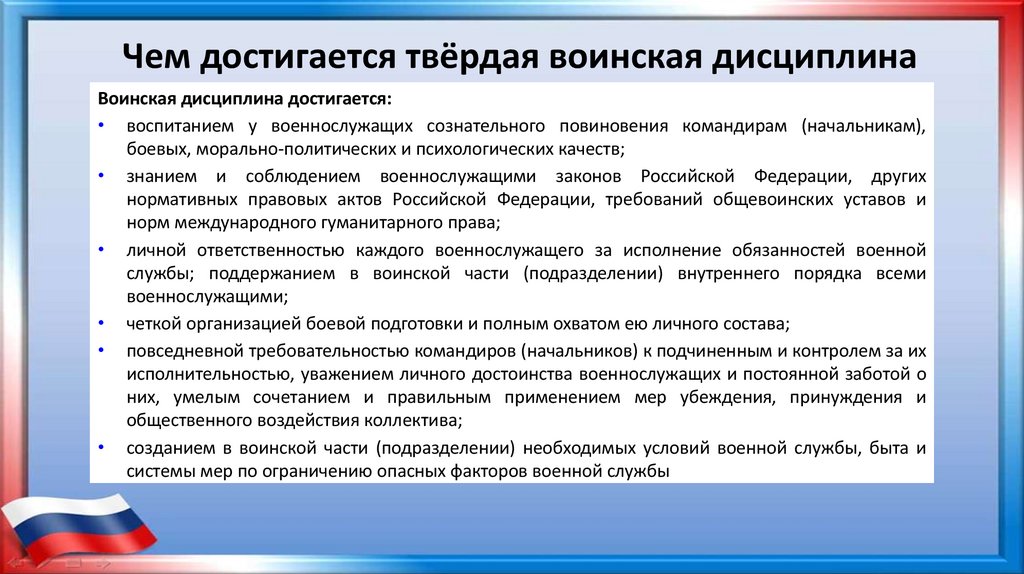 Чем достигается твёрдая воинская дисциплина

Воинская дисциплина достигается:

• воспитанием у военнослужащих сознательного повиновения командирам (начальникам), боевых, морально-политических и психологических качеств;

• знанием и соблюдением военнослужащими законов Российской Федерации, других нормативных правовых актов Российской Федерации, требований общевоинских уставов и норм международного гуманитарного права;

• личной ответственностью каждого военнослужащего за исполнение обязанностей военной службы; поддержанием в воинской части (подразделении) внутреннего порядка всеми военнослужащими;

• четкой организацией боевой подготовки и полным охватом ею личного состава;

• повседневной требовательностью командиров (начальников) к подчиненным и контролем за их исполнительностью, уважением личного достоинства военнослужащих и постоянной заботой о них, умелым сочетанием и правильным применением мер убеждения, принуждения и общественного воздействия коллектива;

• созданием в воинской части (подразделении) необходимых условий военной службы, быта и системы мер по ограничению опасных факторов военной службы